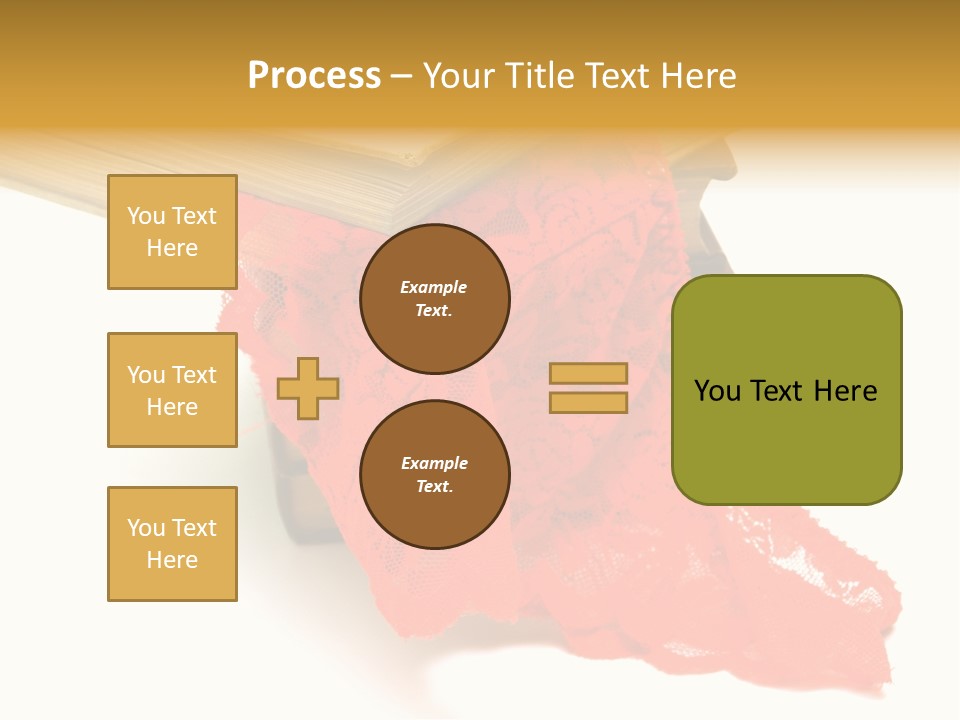 Process – Your Title Text Here

You Text Here

You Text Here

You Text Here

Example Text.

Example Text.

You Text Here